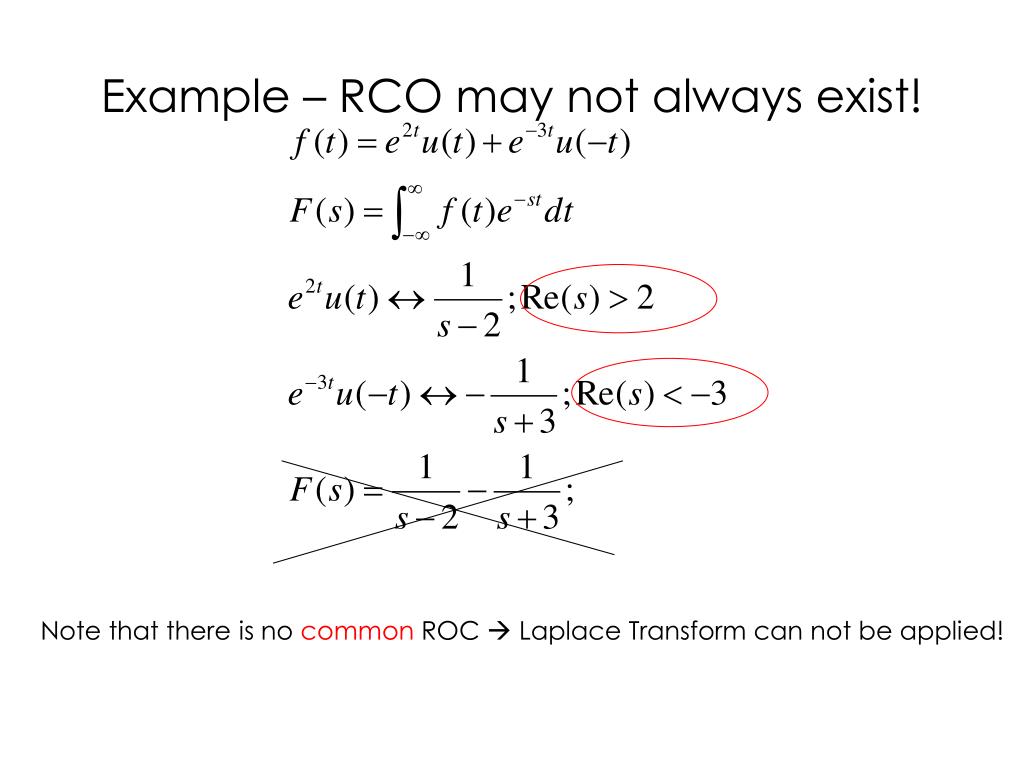 Example – RCO may not always exist!

$f(t) = e^{2t}u(t) + e^{-3t}u(-t)$

$F(s) = \int_{-\infty}^{\infty} f(t)e^{-st}dt$

$e^{2t}u(t) \leftrightarrow \frac{1}{s-2}; \text{Re}(s) > 2$

$e^{-3t}u(-t) \leftrightarrow -\frac{1}{s+3}; \text{Re}(s) < -3$

$F(s) = \frac{1}{s-2} - \frac{1}{s+3};$

Note that there is no common ROC → Laplace Transform can not be applied!